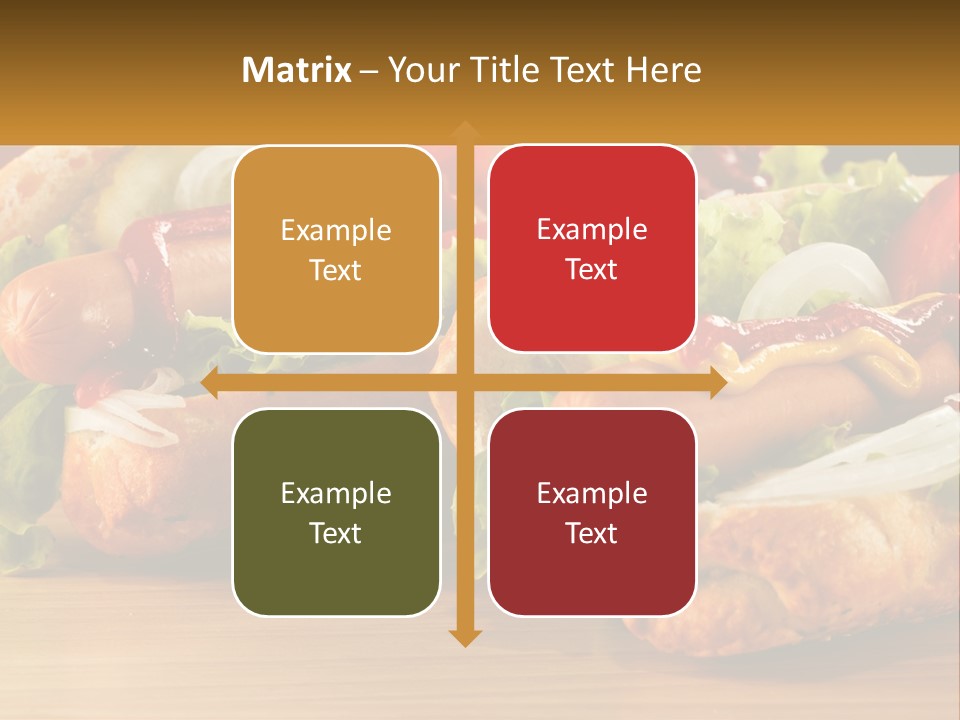 Matrix – Your Title Text Here

Example Text

Example Text

Example Text

Example Text